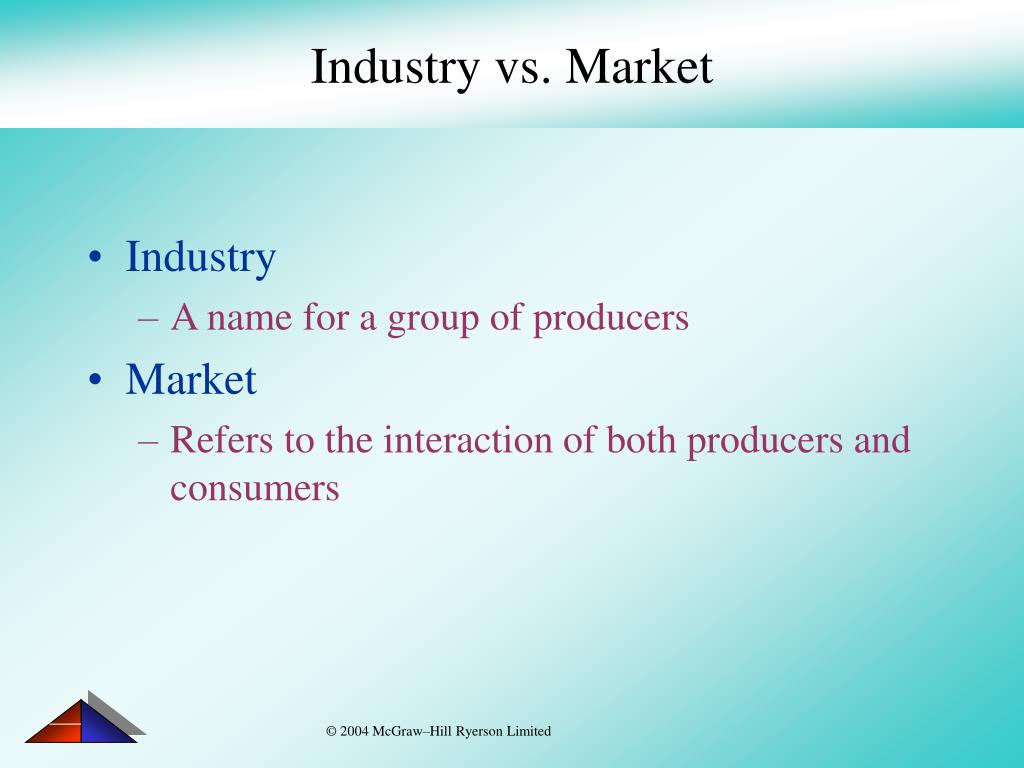 Industry vs. Market

• Industry
– A name for a group of producers
• Market
– Refers to the interaction of both producers and consumers

© 2004 McGraw–Hill Ryerson Limited